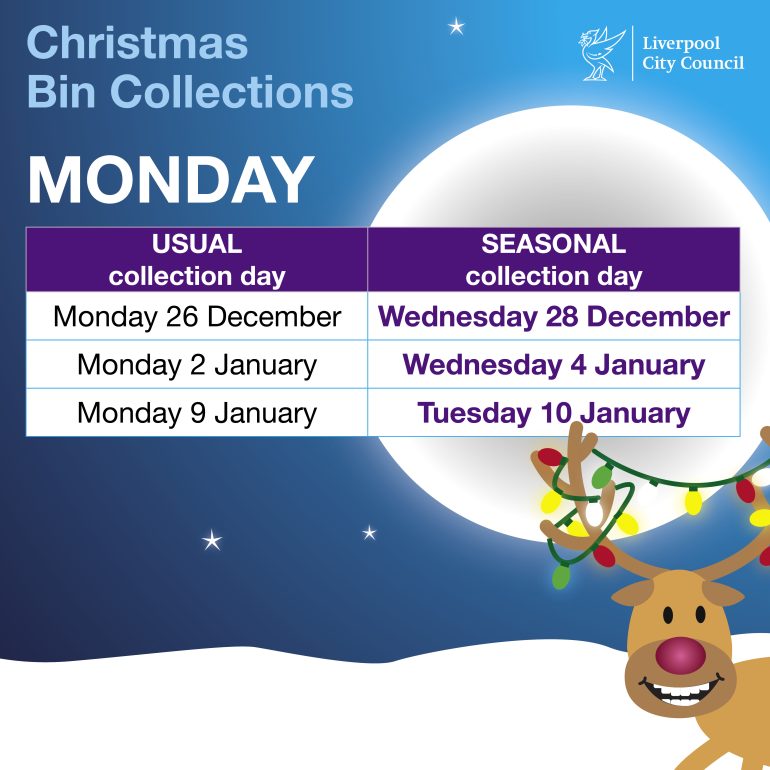 Christmas Bin Collections

Liverpool City Council

MONDAY

| USUAL collection day | SEASONAL collection day |
|---|---|
| Monday 26 December | Wednesday 28 December |
| Monday 2 January | Wednesday 4 January |
| Monday 9 January | Tuesday 10 January |